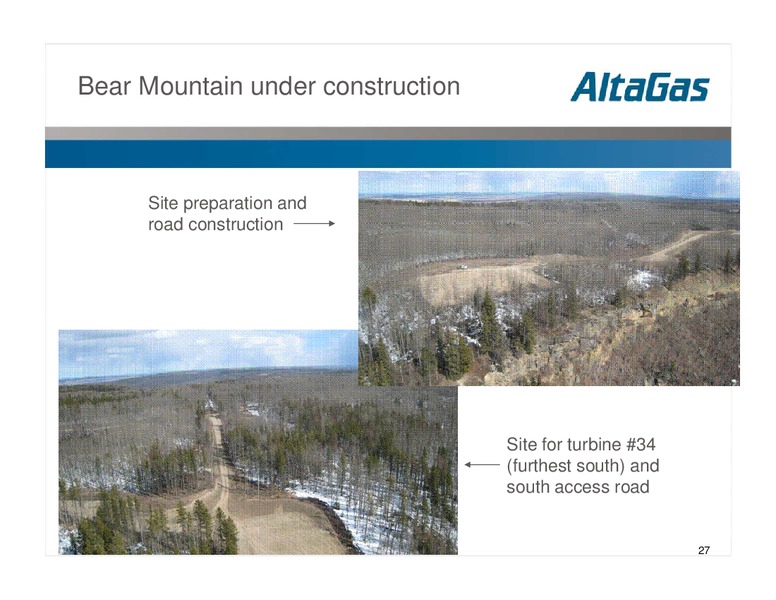 Bear Mountain under construction

AltaGas

Site preparation and road construction

Site for turbine #34 (furthest south) and south access road

27